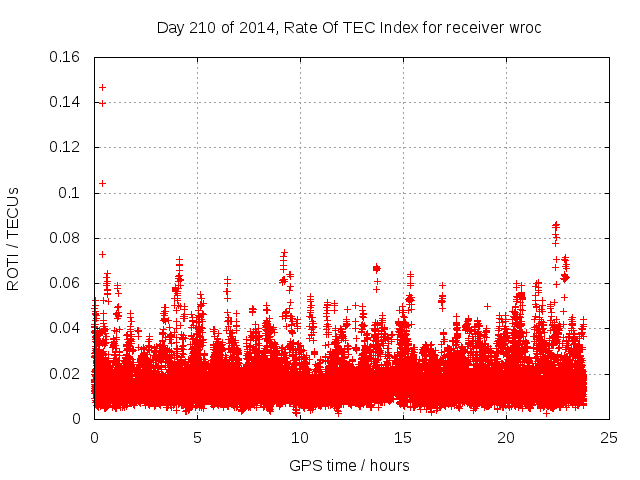 Day 210 of 2014, Rate Of TEC Index for receiver wroc

ROTI / TECUs

0.16
0.14
0.12
0.1
0.08
0.06
0.04
0.02
0

0
5
10
15
20
25

GPS time / hours